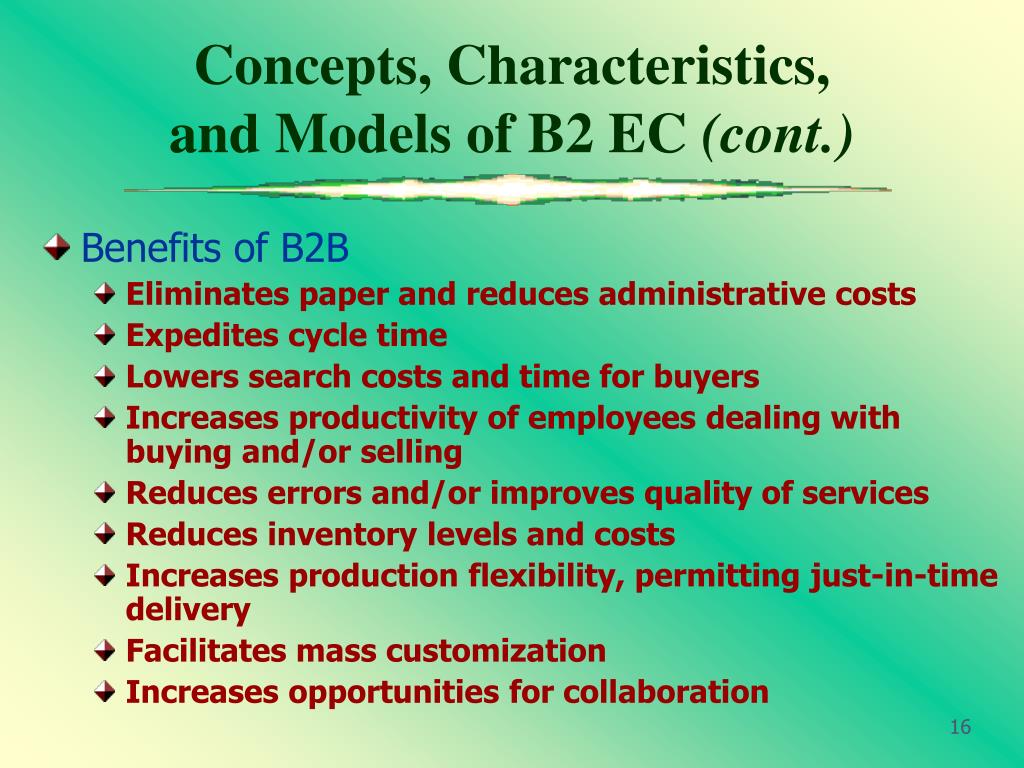 Concepts, Characteristics, and Models of B2 EC (cont.)

Benefits of B2B

Eliminates paper and reduces administrative costs

Expedites cycle time

Lowers search costs and time for buyers

Increases productivity of employees dealing with buying and/or selling

Reduces errors and/or improves quality of services

Reduces inventory levels and costs

Increases production flexibility, permitting just-in-time delivery

Facilitates mass customization

Increases opportunities for collaboration

16